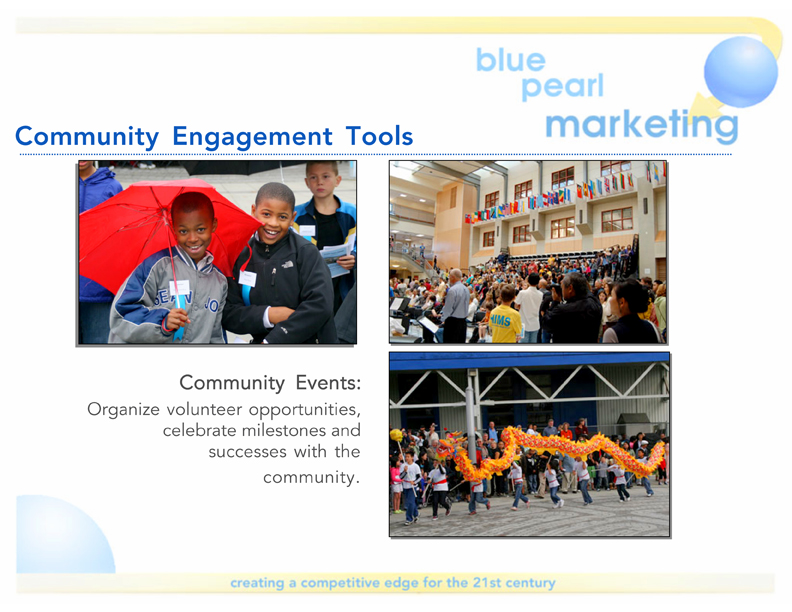 blue pearl marketing

Community Engagement Tools

Community Events:
Organize volunteer opportunities, celebrate milestones and successes with the community.

creating a competitive edge for the 21st century